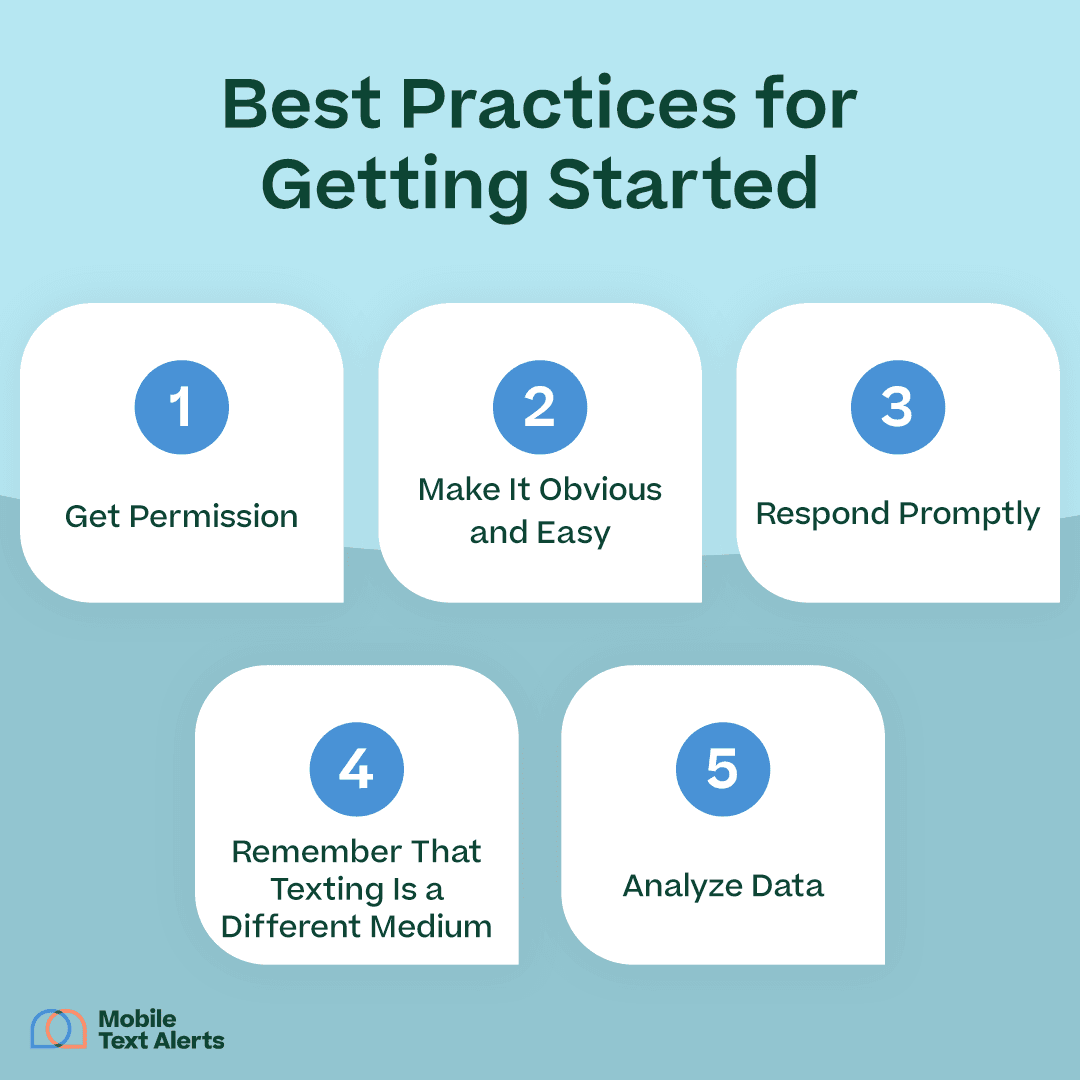 Best Practices for Getting Started

1
Get Permission

2
Make It Obvious and Easy

3
Respond Promptly

4
Remember That Texting Is a Different Medium

5
Analyze Data

Mobile Text Alerts